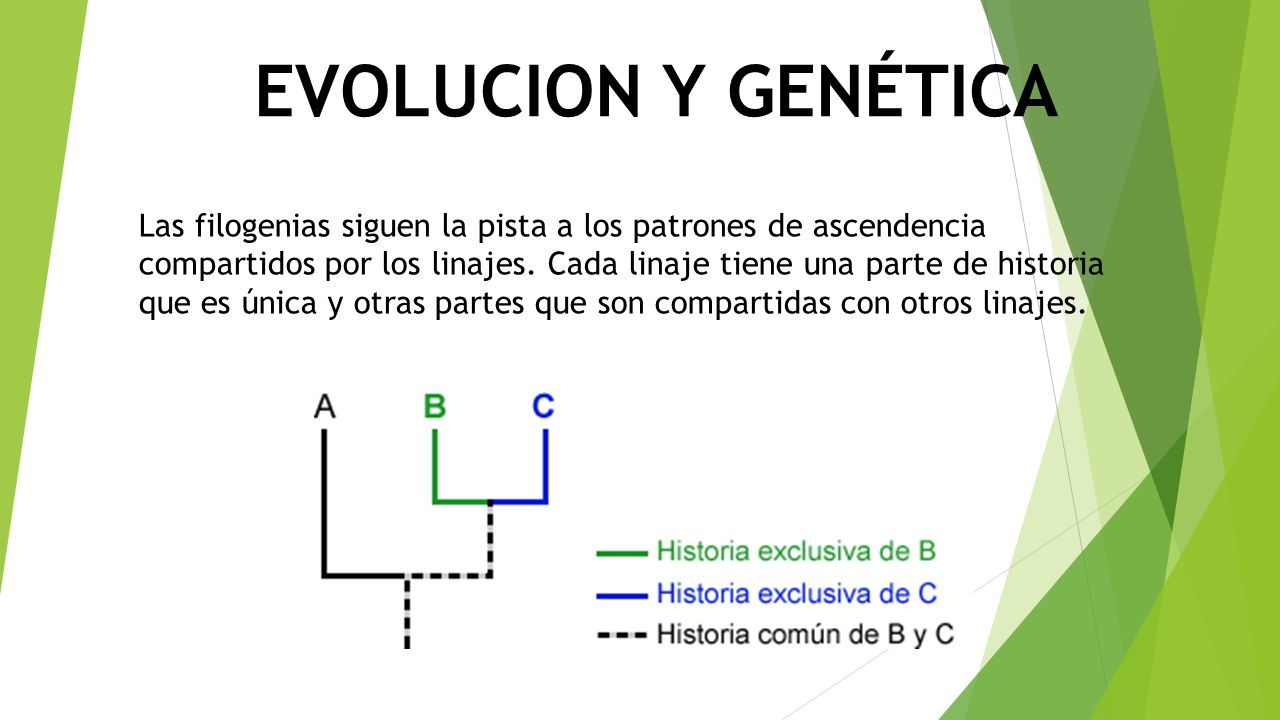 EVOLUCION Y GENÉTICA

Las filogenias siguen la pista a los patrones de ascendencia compartidos por los linajes. Cada linaje tiene una parte de historia que es única y otras partes que son compartidas con otros linajes.

A B C

Historia exclusiva de B
Historia exclusiva de C
Historia común de B y C